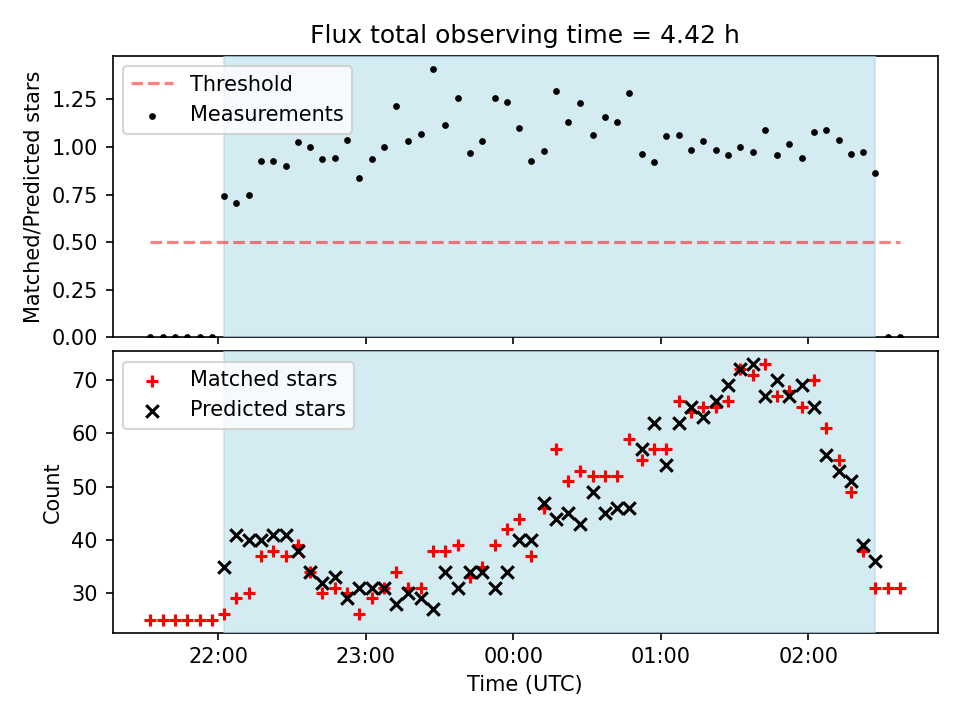 Flux total observing time = 4.42 h

Threshold
Measurements

Matched/Predicted stars

1.25
1.00
0.75
0.50
0.25
0.00

Matched stars
Predicted stars

Count

70
60
50
40
30

22:00
23:00
00:00
01:00
02:00

Time (UTC)